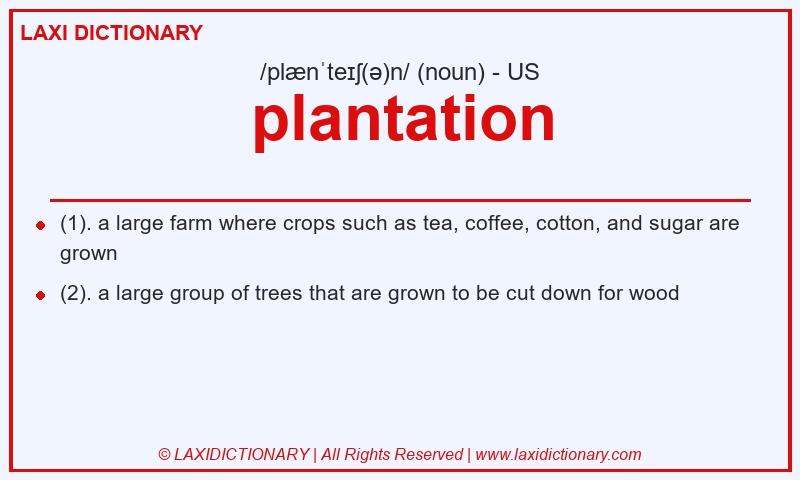 LAXI DICTIONARY

/plænˈteɪʃ(ə)n/ (noun) - US

plantation

- (1). a large farm where crops such as tea, coffee, cotton, and sugar are grown
- (2). a large group of trees that are grown to be cut down for wood

© LAXIDICTIONARY | All Rights Reserved | www.laxidictionary.com